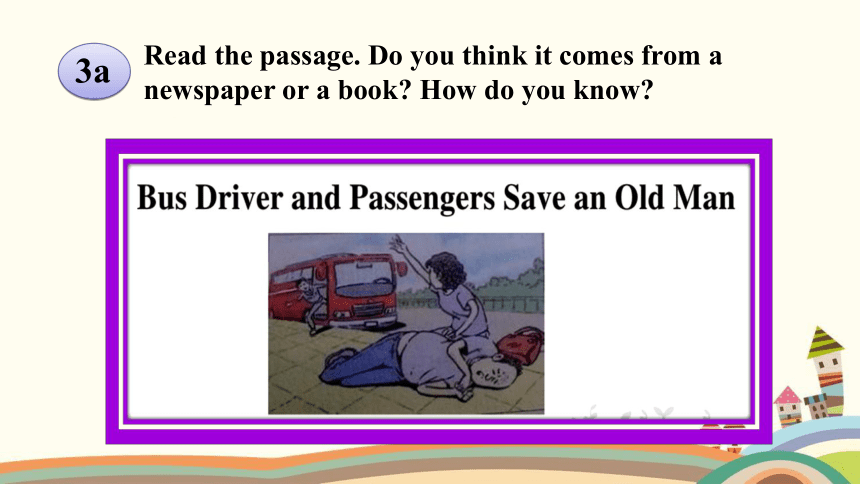 3a

Read the passage. Do you think it comes from a newspaper or a book? How do you know?

Bus Driver and Passengers Save an Old Man